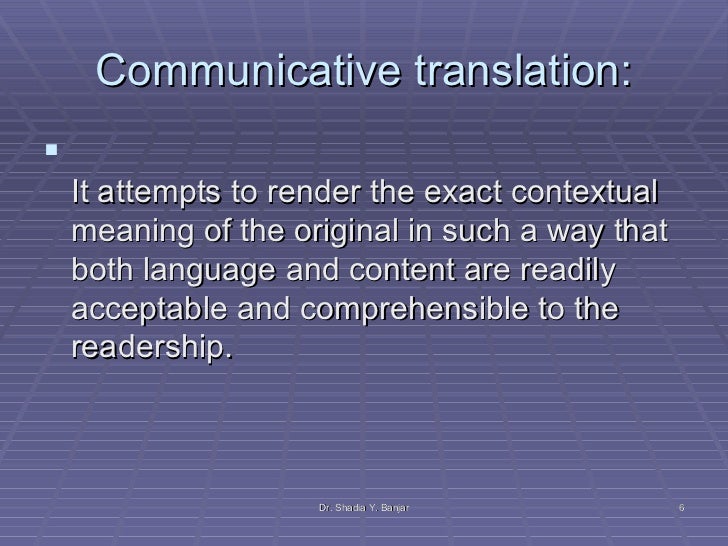 Communicative translation:

It attempts to render the exact contextual meaning of the original in such a way that both language and content are readily acceptable and comprehensible to the readership.

Dr. Shadia Y. Banjar

6